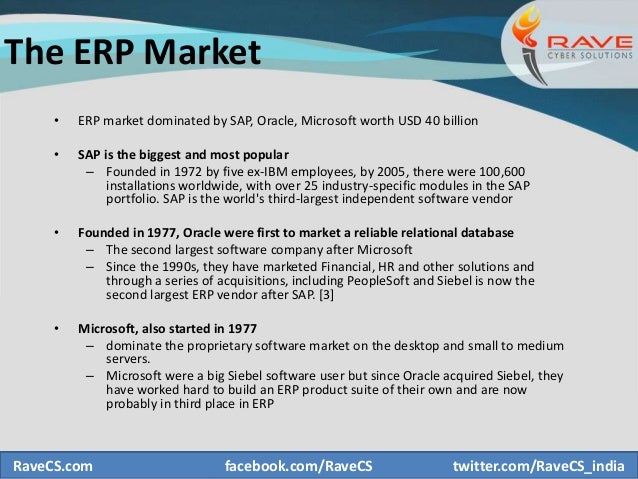 The ERP Market

RAVE
CYBER SOLUTIONS

• ERP market dominated by SAP, Oracle, Microsoft worth USD 40 billion

• SAP is the biggest and most popular
– Founded in 1972 by five ex-IBM employees, by 2005, there were 100,600 installations worldwide, with over 25 industry-specific modules in the SAP portfolio. SAP is the world's third-largest independent software vendor

• Founded in 1977, Oracle were first to market a reliable relational database
– The second largest software company after Microsoft
– Since the 1990s, they have marketed Financial, HR and other solutions and through a series of acquisitions, including PeopleSoft and Siebel is now the second largest ERP vendor after SAP. [3]

• Microsoft, also started in 1977
– dominate the proprietary software market on the desktop and small to medium servers.
– Microsoft were a big Siebel software user but since Oracle acquired Siebel, they have worked hard to build an ERP product suite of their own and are now probably in third place in ERP

RaveCS.com facebook.com/RaveCS twitter.com/RaveCS_india